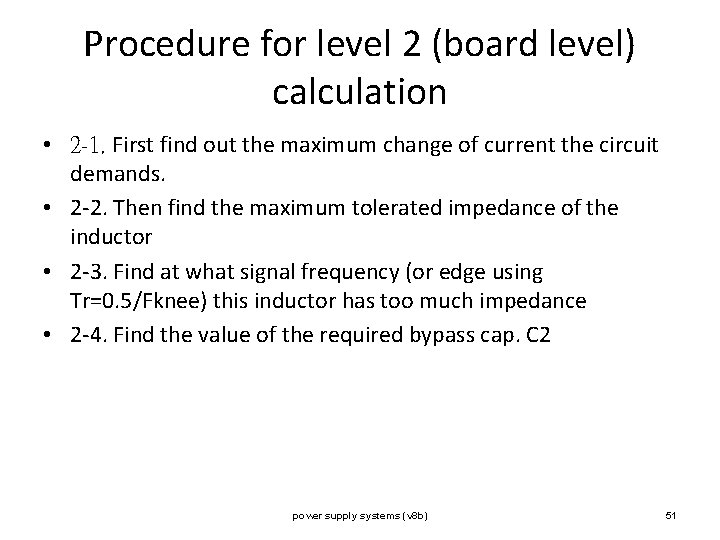 Procedure for level 2 (board level) calculation

• 2-1. First find out the maximum change of current the circuit demands.
• 2-2. Then find the maximum tolerated impedance of the inductor
• 2-3. Find at what signal frequency (or edge using Tr=0.5/Fknee) this inductor has too much impedance
• 2-4. Find the value of the required bypass cap. C2

power supply systems (v8b)

51